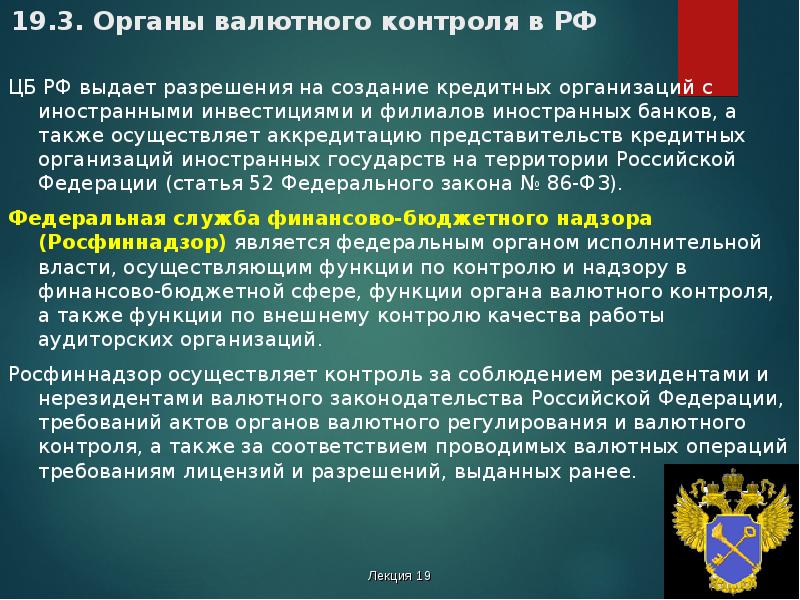 19.3. Органы валютного контроля в РФ

ЦБ РФ выдает разрешения на создание кредитных организаций с иностранными инвестициями и филиалов иностранных банков, а также осуществляет аккредитацию представительств кредитных организаций иностранных государств на территории Российской Федерации (статья 52 Федерального закона № 86-ФЗ).

Федеральная служба финансово-бюджетного надзора (Росфиннадзор) является федеральным органом исполнительной власти, осуществляющим функции по контролю и надзору в финансово-бюджетной сфере, функции органа валютного контроля, а также функции по внешнему контролю качества работы аудиторских организаций.

Росфиннадзор осуществляет контроль за соблюдением резидентами и нерезидентами валютного законодательства Российской Федерации, требований актов органов валютного регулирования и валютного контроля, а также за соответствием проводимых валютных операций требованиям лицензий и разрешений, выданных ранее.

Лекция 19